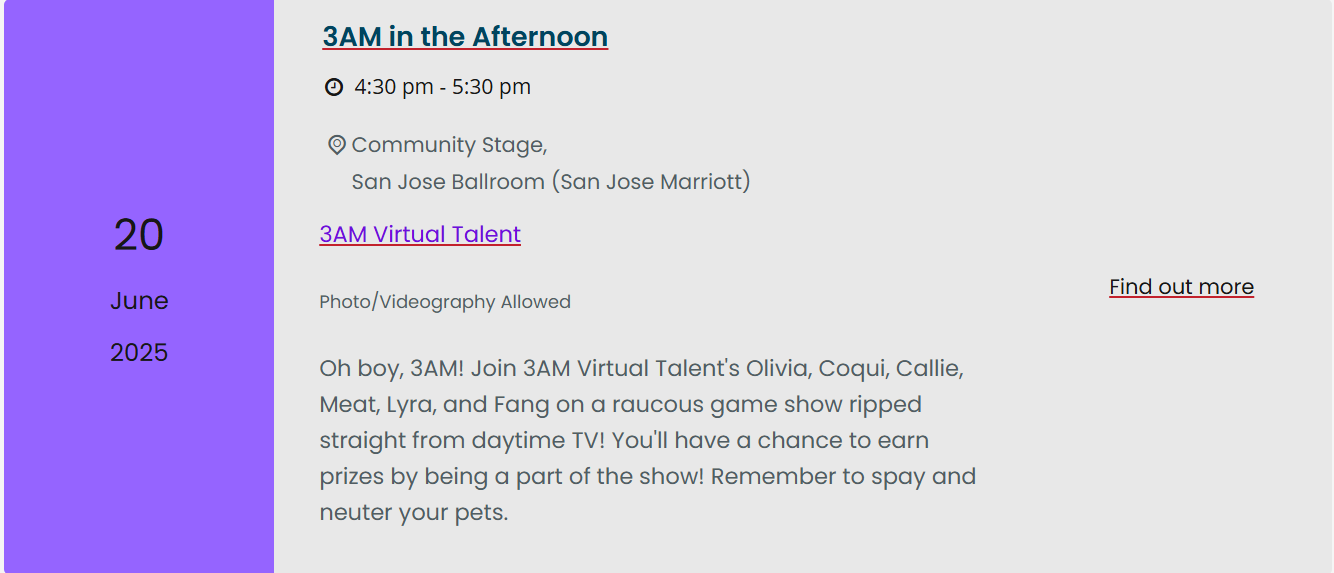 20

June

2025

3AM in the Afternoon

4:30 pm - 5:30 pm

Community Stage,
San Jose Ballroom (San Jose Marriott)

3AM Virtual Talent

Photo/Videography Allowed

Find out more

Oh boy, 3AM! Join 3AM Virtual Talent's Olivia, Coqui, Callie, Meat, Lyra, and Fang on a raucous game show ripped straight from daytime TV! You'll have a chance to earn prizes by being a part of the show! Remember to spay and neuter your pets.